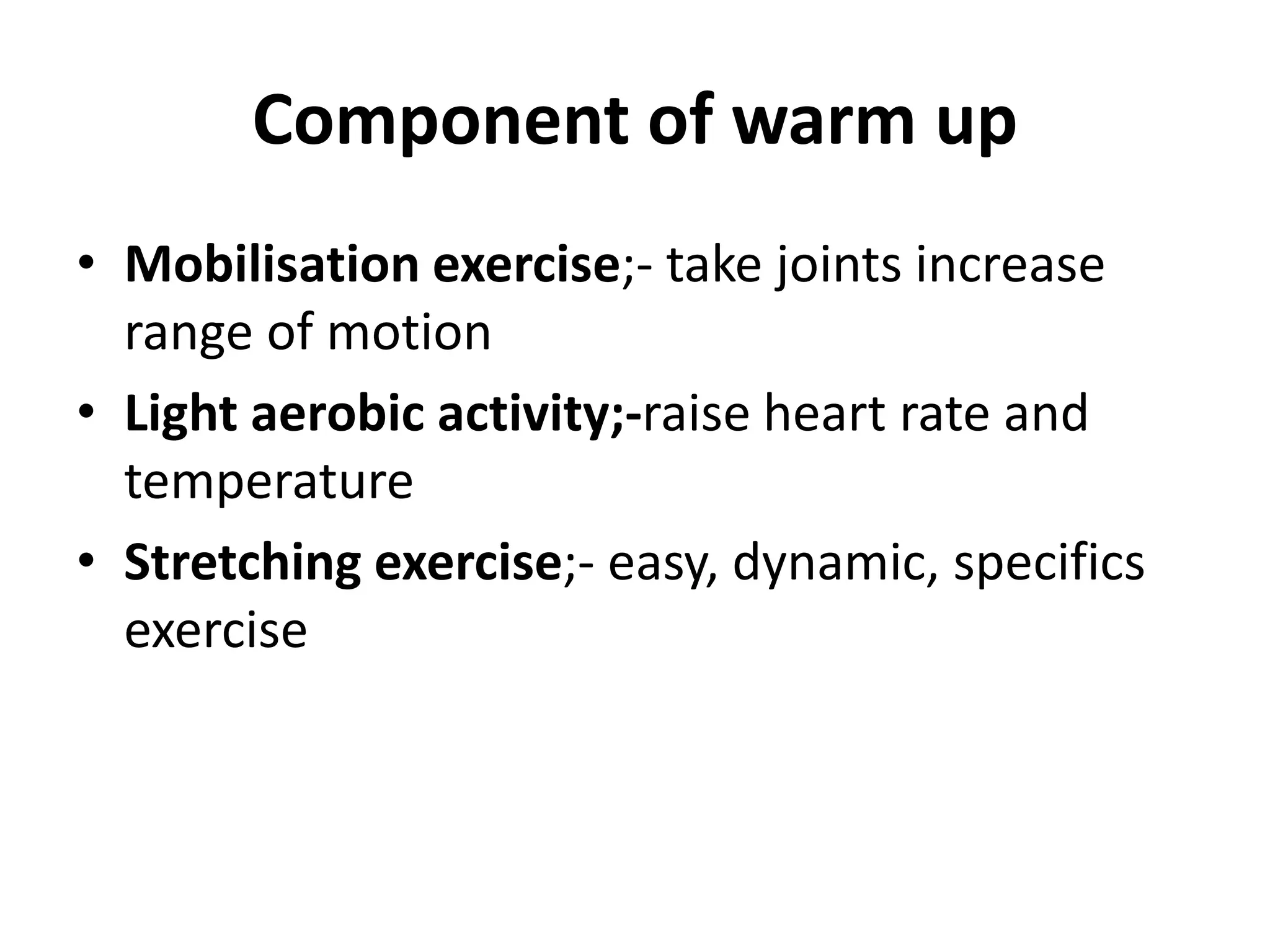 Component of warm up

• Mobilisation exercise;- take joints increase range of motion
• Light aerobic activity;-raise heart rate and temperature
• Stretching exercise;- easy, dynamic, specifics exercise